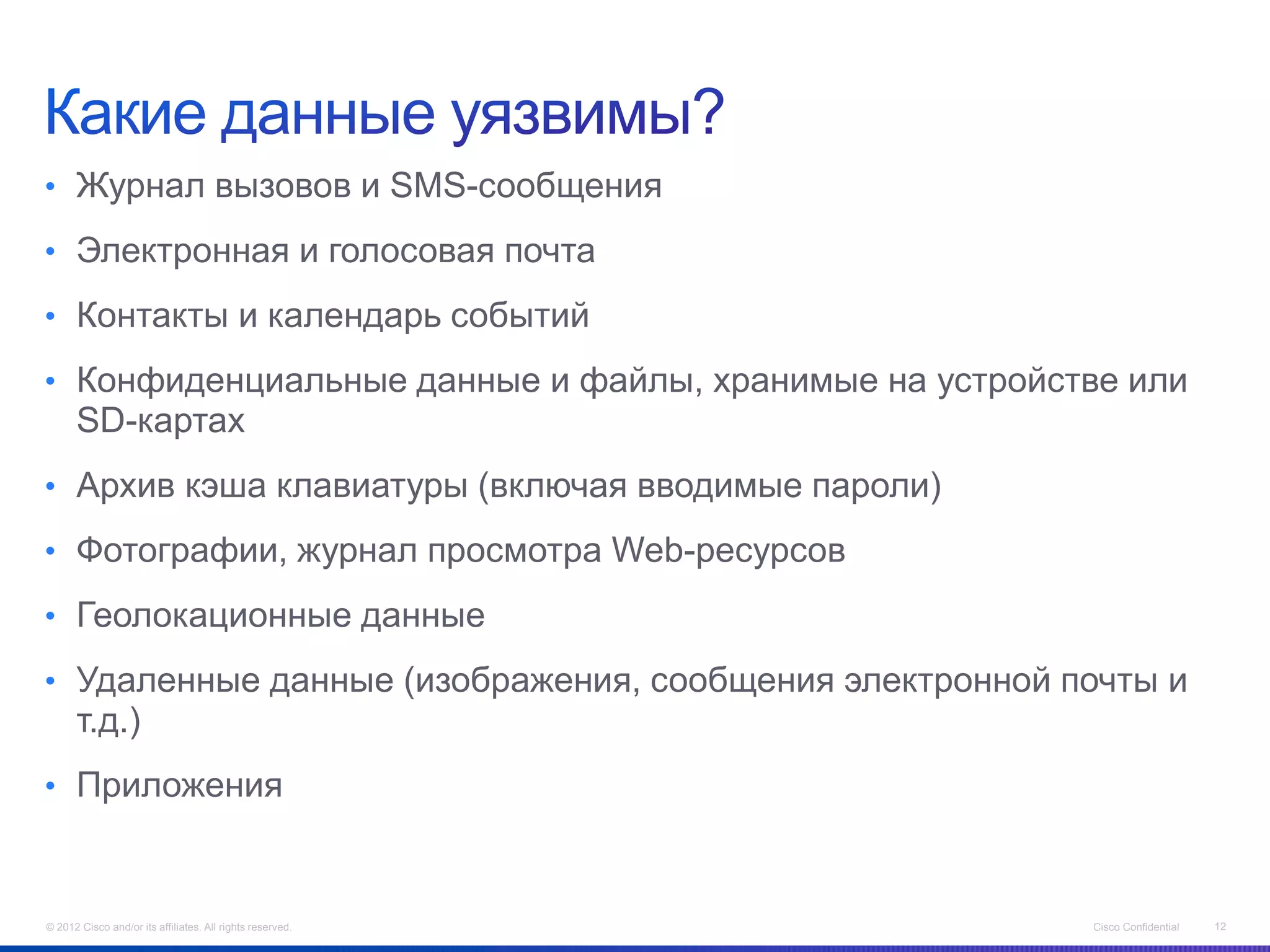 Какие данные уязвимы?

• Журнал вызовов и SMS-сообщения

• Электронная и голосовая почта

• Контакты и календарь событий

• Конфиденциальные данные и файлы, хранимые на устройстве или SD-картах

• Архив кэша клавиатуры (включая вводимые пароли)

• Фотографии, журнал просмотра Web-ресурсов

• Геолокационные данные

• Удаленные данные (изображения, сообщения электронной почты и т.д.)

• Приложения

© 2012 Cisco and/or its affiliates. All rights reserved.

Cisco Confidential

12